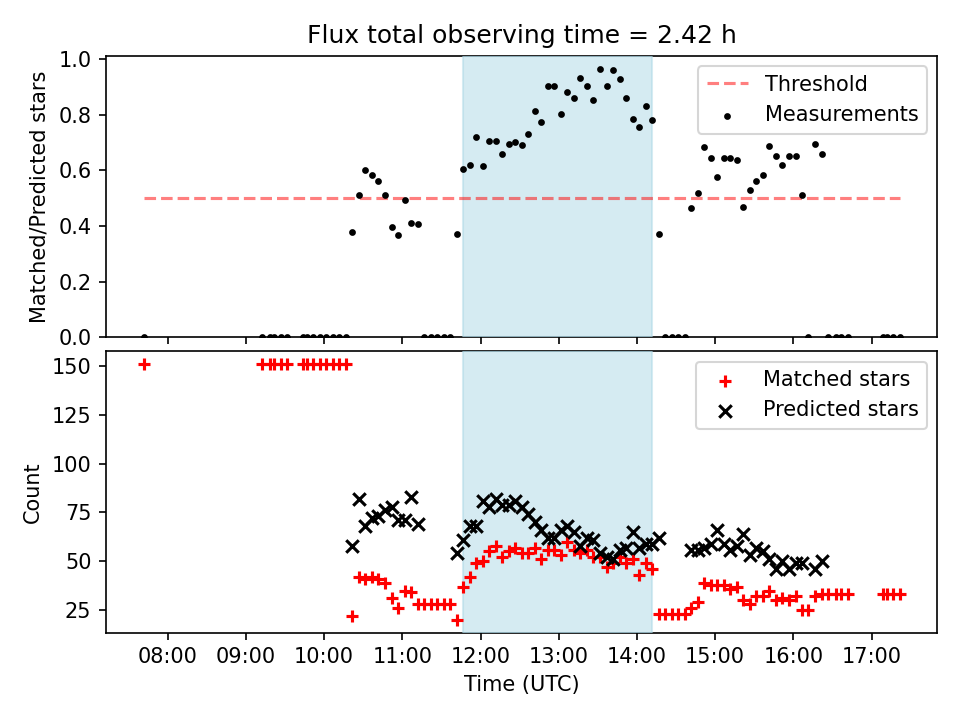 Flux total observing time = 2.42 h

Matched/Predicted stars

1.0
0.8
0.6
0.4
0.2
0.0

Threshold
Measurements

Count

150
125
100
75
50
25

Matched stars
Predicted stars

08:00 09:00 10:00 11:00 12:00 13:00 14:00 15:00 16:00 17:00

Time (UTC)